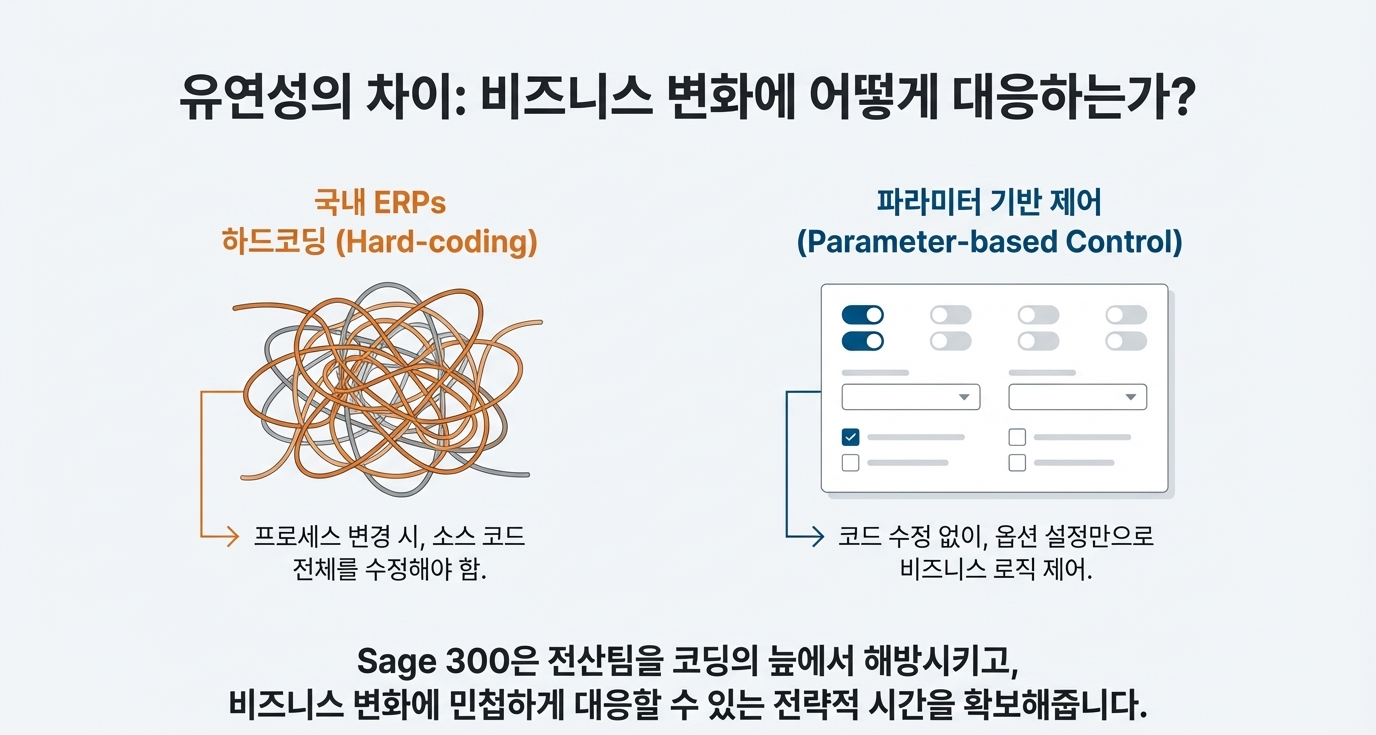 유연성의 차이: 비즈니스 변화에 어떻게 대응하는가?

국내 ERPs
하드코딩 (Hard-coding)

프로세스 변경 시, 소스 코드 전체를 수정해야 함.

파라미터 기반 제어
(Parameter-based Control)

코드 수정 없이, 옵션 설정만으로 비즈니스 로직 제어.

Sage 300은 전산팀을 코딩의 늪에서 해방시키고,
비즈니스 변화에 민첩하게 대응할 수 있는 전략적 시간을 확보해줍니다.